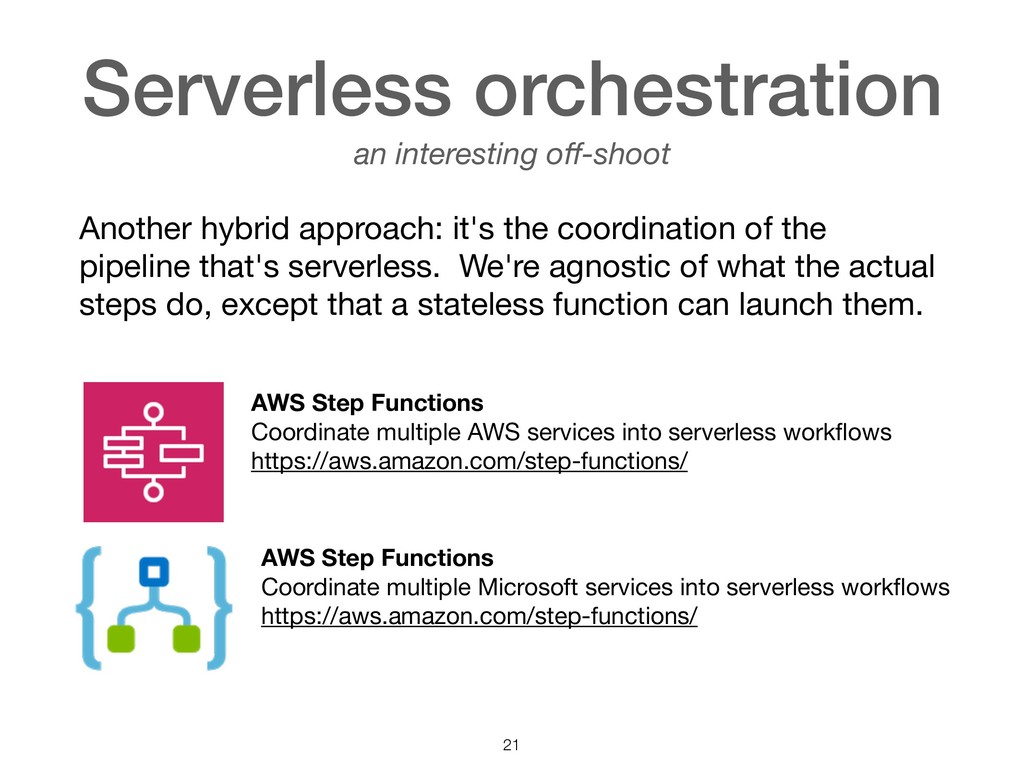 Serverless orchestration

an interesting off-shoot

Another hybrid approach: it's the coordination of the pipeline that's serverless. We're agnostic of what the actual steps do, except that a stateless function can launch them.

AWS Step Functions
Coordinate multiple AWS services into serverless workflows
https://aws.amazon.com/step-functions/

AWS Step Functions
Coordinate multiple Microsoft services into serverless workflows
https://aws.amazon.com/step-functions/

21